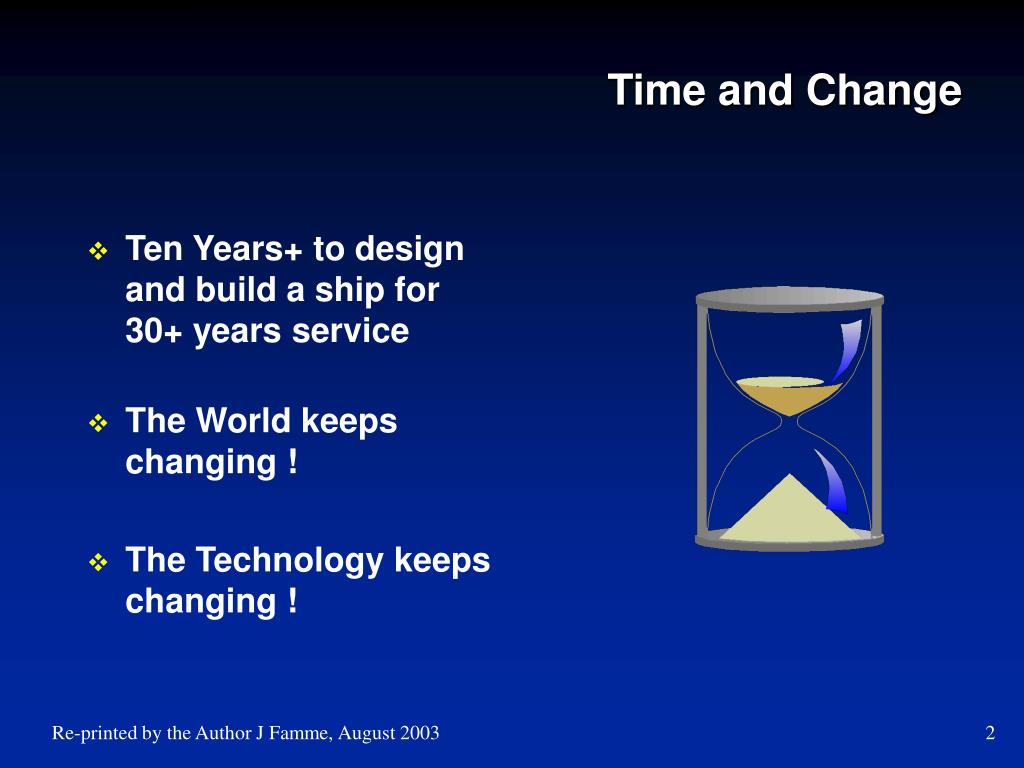 Time and Change

❖ Ten Years+ to design and build a ship for 30+ years service

❖ The World keeps changing !

❖ The Technology keeps changing !

Re-printed by the Author J Famme, August 2003

2